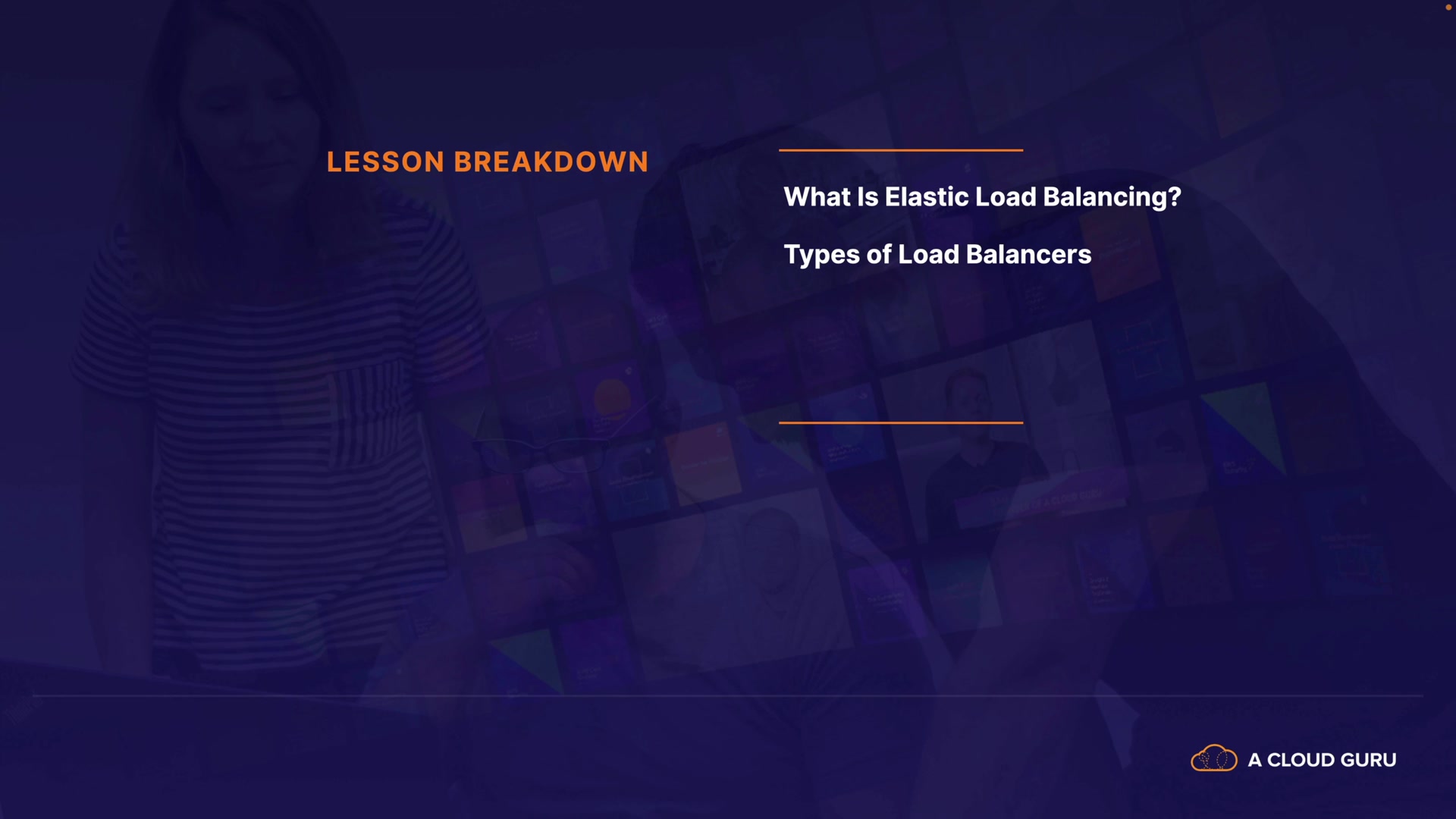 LESSON BREAKDOWN

What Is Elastic Load Balancing?

Types of Load Balancers

A CLOUD GURU